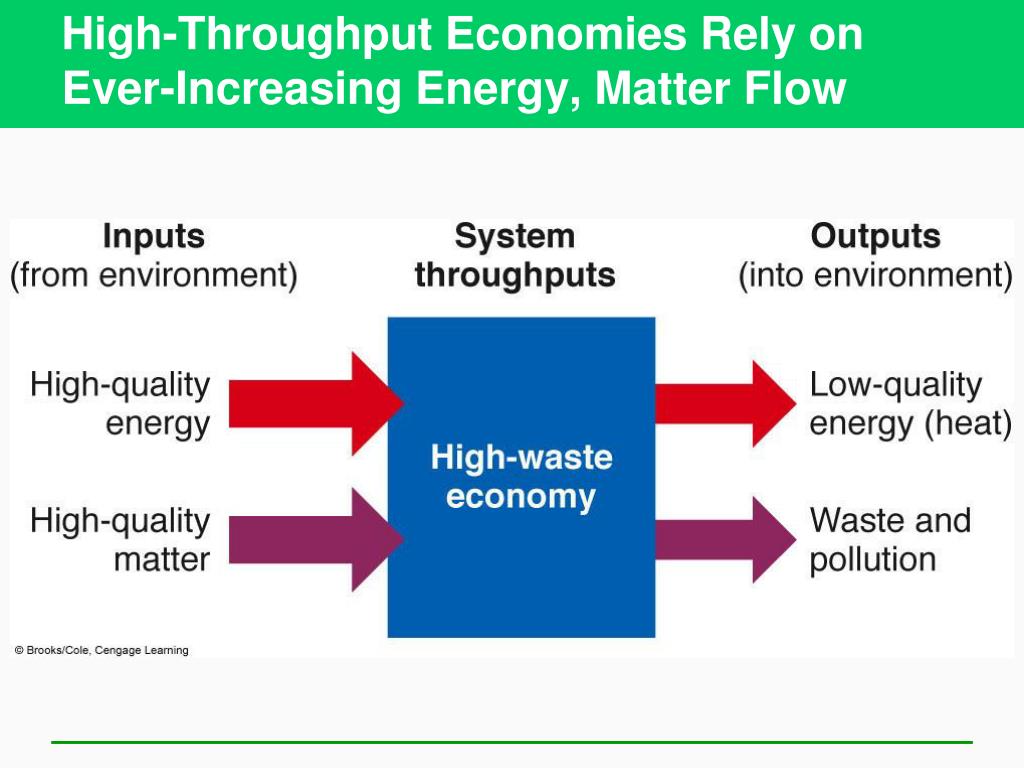 High-Throughput Economies Rely on Ever-Increasing Energy, Matter Flow

Inputs
(from environment)

System
throughputs

Outputs
(into environment)

High-quality
energy

High-quality
matter

High-waste
economy

Low-quality
energy (heat)

Waste and
pollution

© Brooks/Cole, Cengage Learning